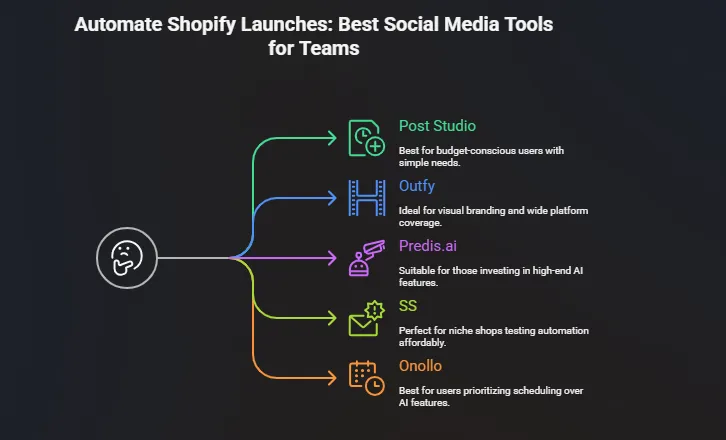 Automate Shopify Launches: Best Social Media Tools for Teams

Post Studio

Best for budget-conscious users with simple needs.

Outfy

Ideal for visual branding and wide platform coverage.

Predis.ai

Suitable for those investing in high-end AI features.

SS

Perfect for niche shops testing automation affordably.

Onollo

Best for users prioritizing scheduling over AI features.